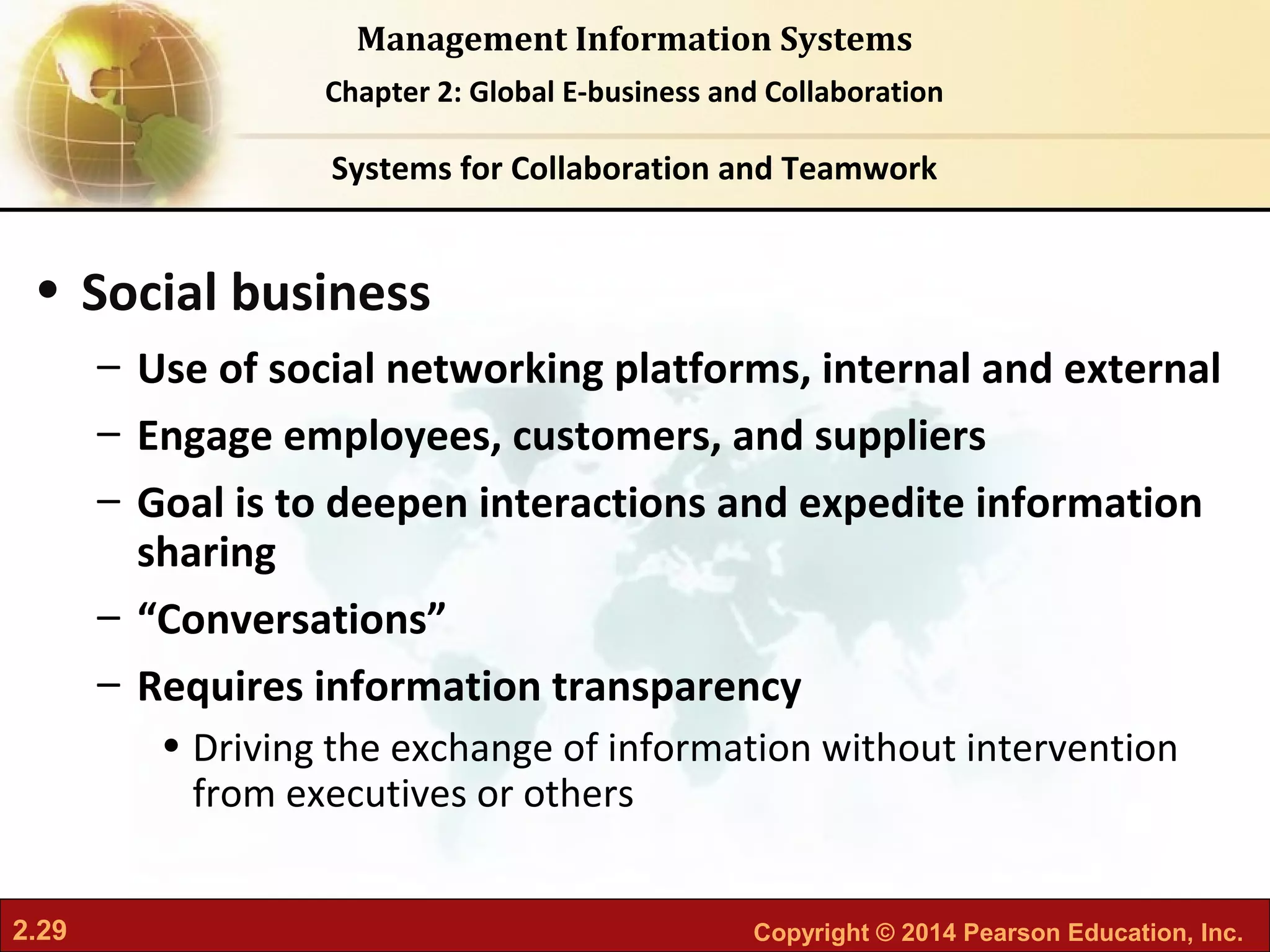 Management Information Systems

Chapter 2: Global E-business and Collaboration

Systems for Collaboration and Teamwork

• Social business
– Use of social networking platforms, internal and external
– Engage employees, customers, and suppliers
– Goal is to deepen interactions and expedite information sharing
– “Conversations”
– Requires information transparency
• Driving the exchange of information without intervention from executives or others

2.29

Copyright © 2014 Pearson Education, Inc.